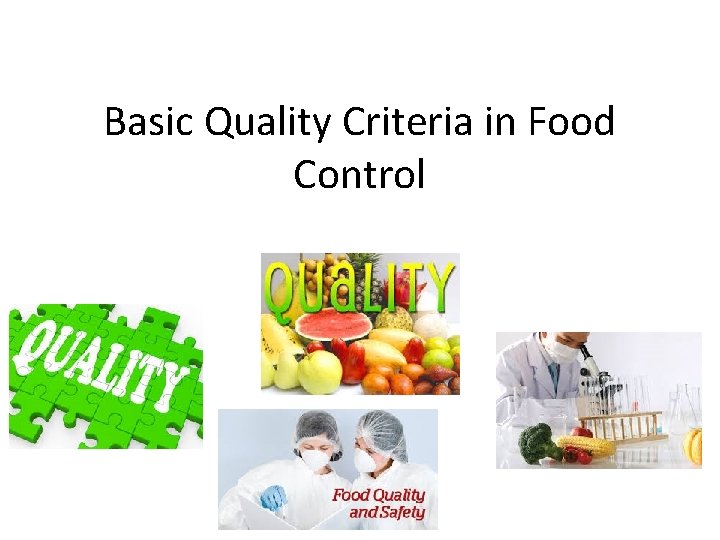 Basic Quality Criteria in Food Control

QUALITY

QUALITY

Food Quality and Safety